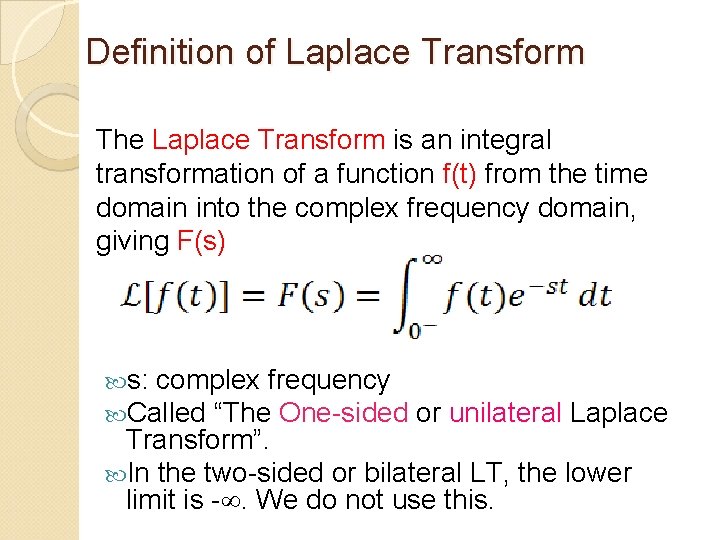 Definition of Laplace Transform

The Laplace Transform is an integral transformation of a function f(t) from the time domain into the complex frequency domain, giving F(s)

$\mathcal{L}[f(t)] = F(s) = \int_{0^-}^{\infty} f(t)e^{-st}\,dt$

s: complex frequency

Called “The One-sided or unilateral Laplace Transform”.

In the two-sided or bilateral LT, the lower limit is -∞. We do not use this.